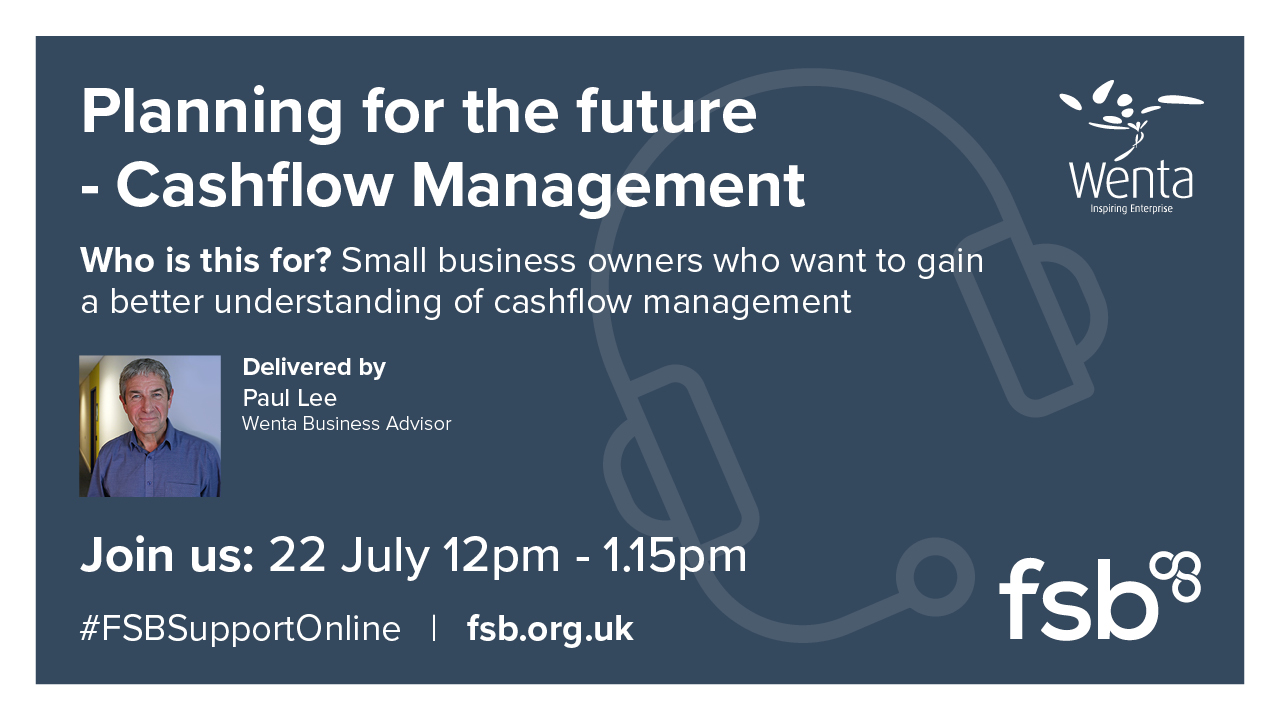 Planning for the future - Cashflow Management

Wenta
Inspiring Enterprise

Who is this for? Small business owners who want to gain a better understanding of cashflow management

Delivered by
Paul Lee
Wenta Business Advisor

Join us: 22 July 12pm - 1.15pm

#FSBSupportOnline | fsb.org.uk

fsb